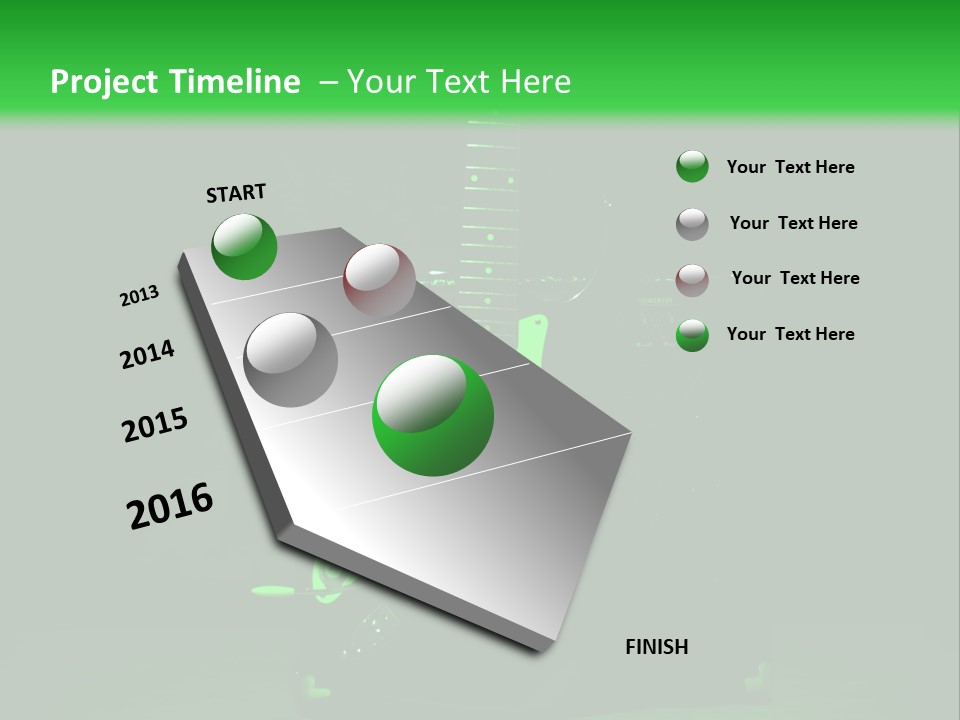 Project Timeline – Your Text Here

START

2013

2014

2015

2016

FINISH

Your Text Here

Your Text Here

Your Text Here

Your Text Here